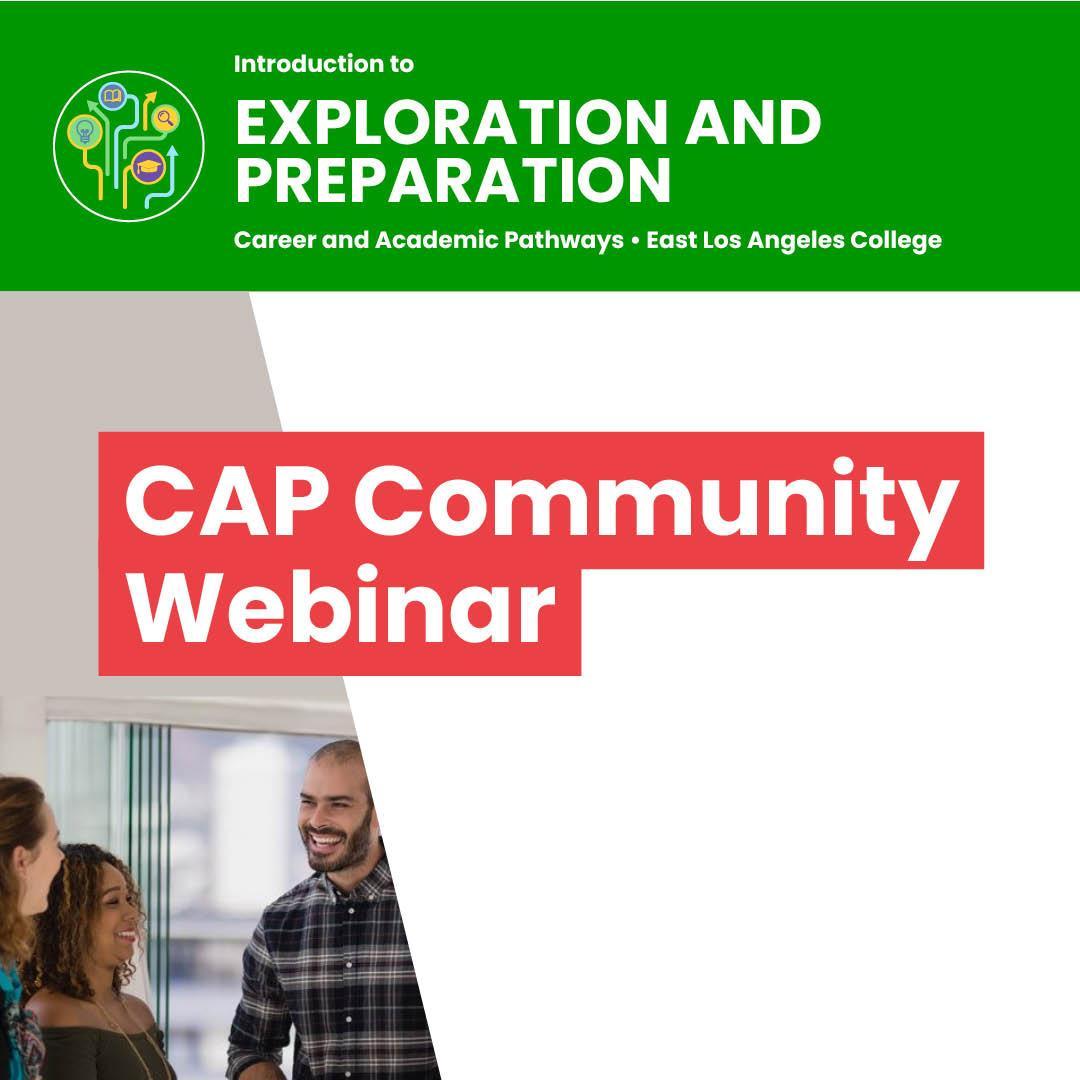 Introduction to
EXPLORATION AND PREPARATION
Career and Academic Pathways • East Los Angeles College

CAP Community Webinar